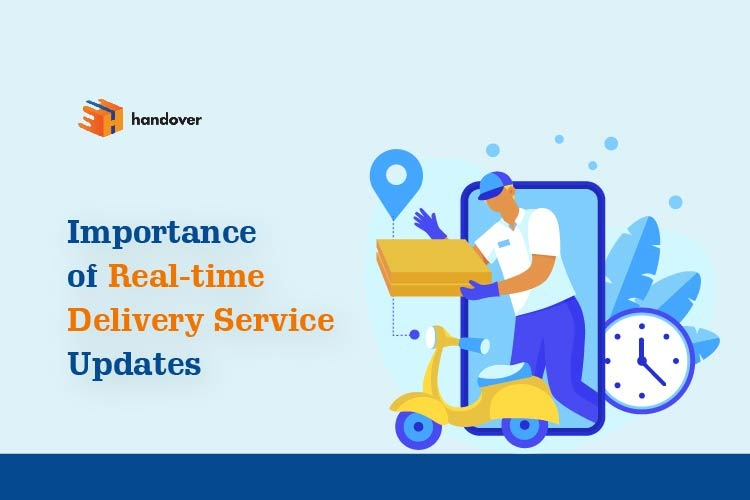 handover

Importance of Real-time Delivery Service Updates